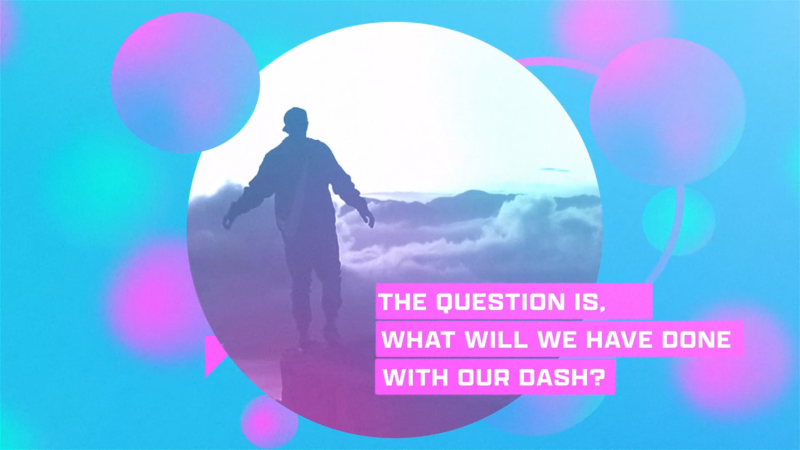 THE QUESTION IS,
WHAT WILL WE HAVE DONE
WITH OUR DASH?